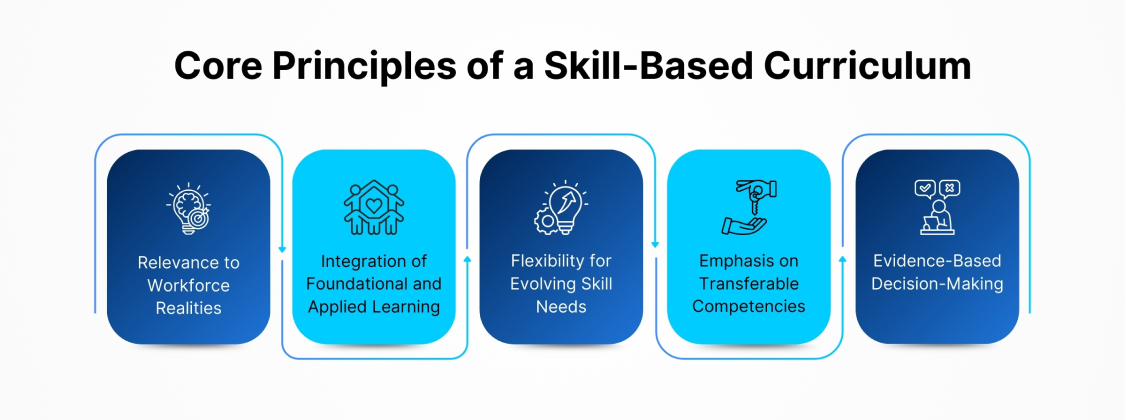 Core Principles of a Skill-Based Curriculum

Relevance to Workforce Realities

Integration of Foundational and Applied Learning

Flexibility for Evolving Skill Needs

Emphasis on Transferable Competencies

Evidence-Based Decision-Making